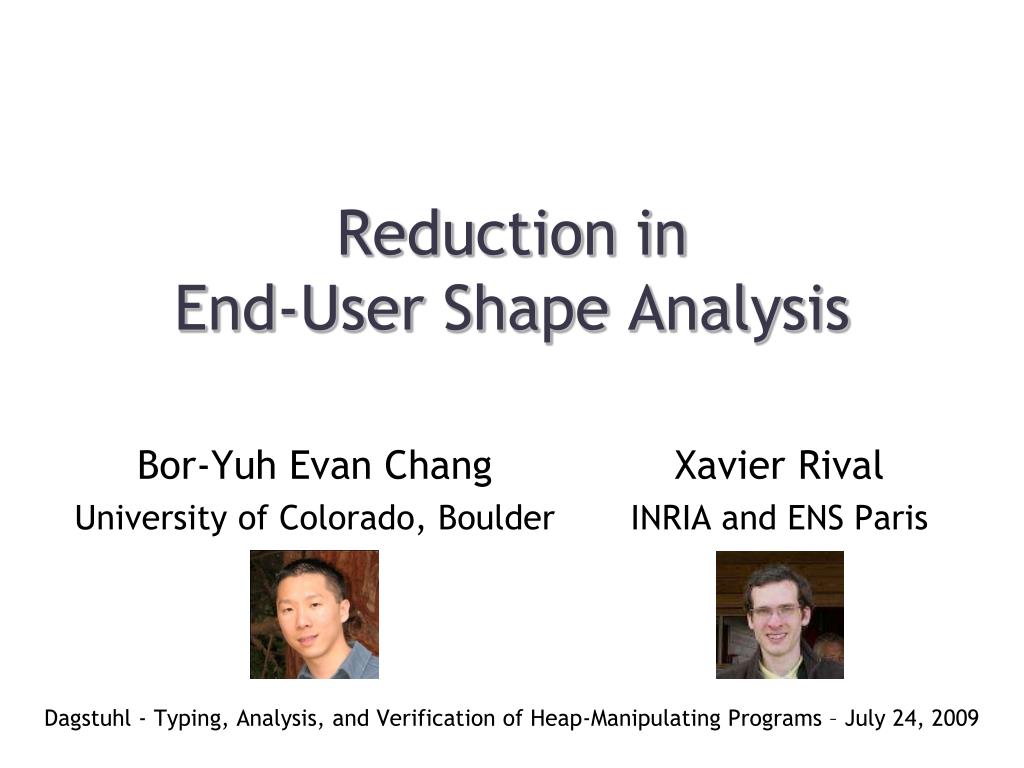 Reduction in
End-User Shape Analysis

Bor-Yuh Evan Chang
University of Colorado, Boulder

Xavier Rival
INRIA and ENS Paris

Dagstuhl - Typing, Analysis, and Verification of Heap-Manipulating Programs – July 24, 2009